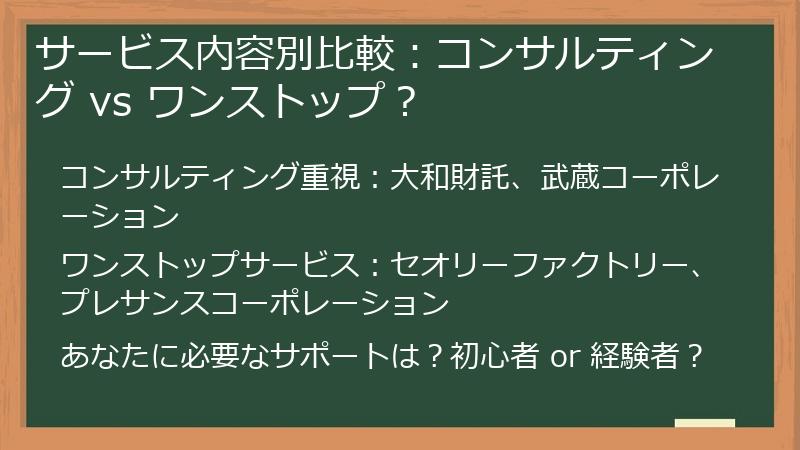 サービス内容別比較：コンサルティング vs ワンストップ？

コンサルティング重視：大和財託、武蔵コーポレーション

ワンストップサービス：セオリーファクトリー、プレサンスコーポレーション

あなたに必要なサポートは？初心者 or 経験者？